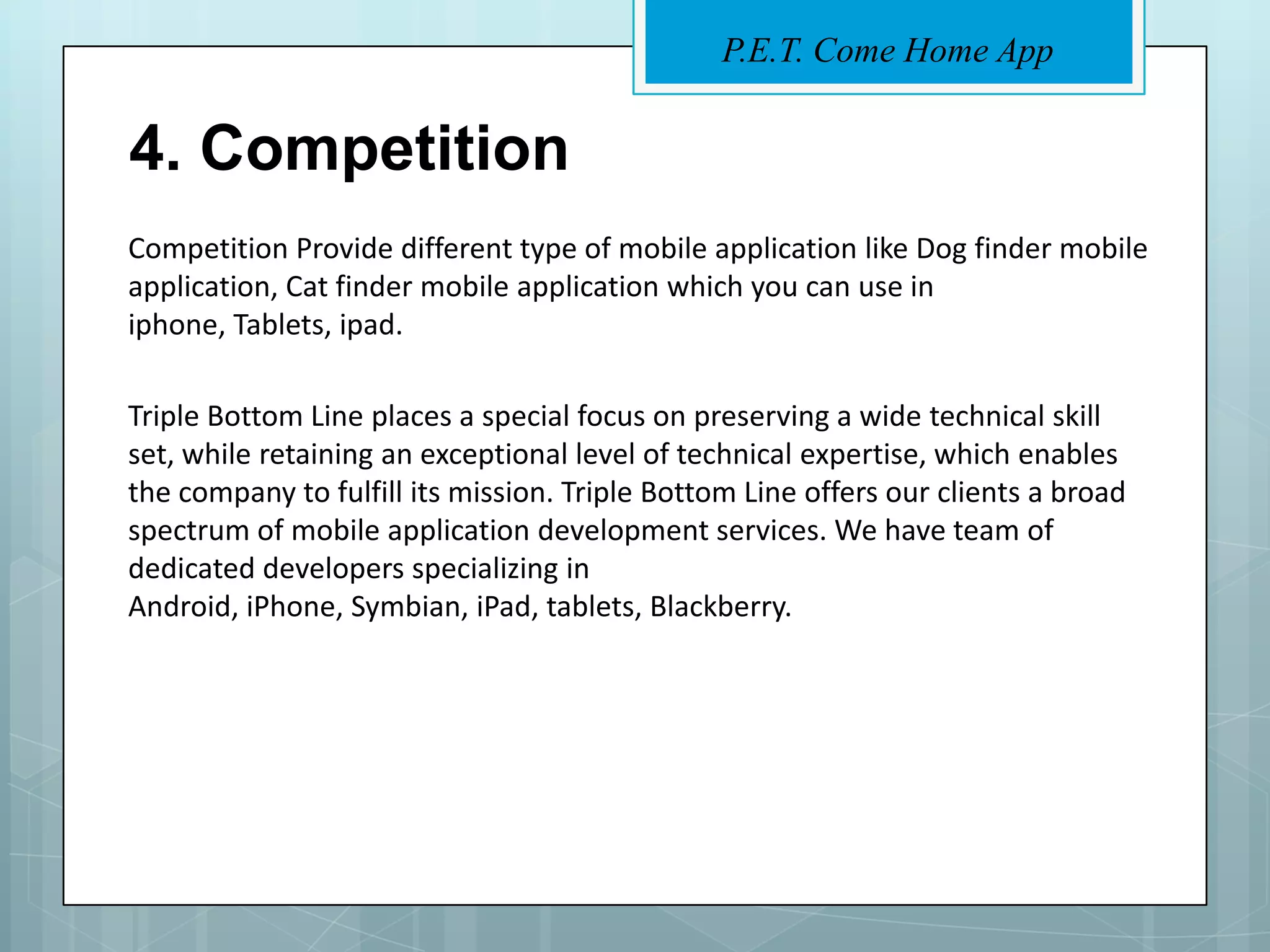 P.E.T. Come Home App

4. Competition

Competition Provide different type of mobile application like Dog finder mobile application, Cat finder mobile application which you can use in iphone, Tablets, ipad.

Triple Bottom Line places a special focus on preserving a wide technical skill set, while retaining an exceptional level of technical expertise, which enables the company to fulfill its mission. Triple Bottom Line offers our clients a broad spectrum of mobile application development services. We have team of dedicated developers specializing in Android, iPhone, Symbian, iPad, tablets, Blackberry.